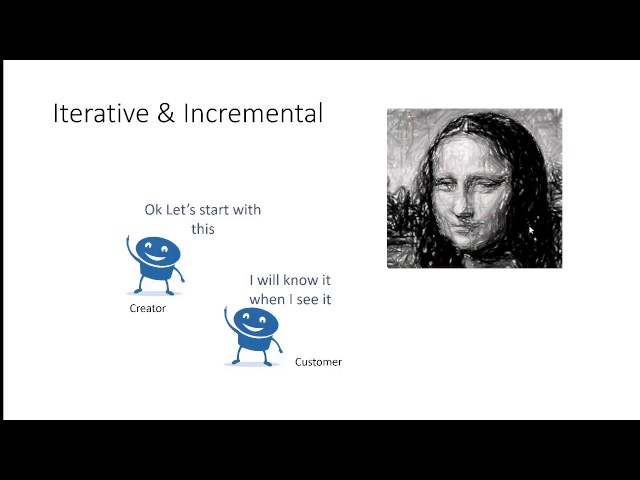 Iterative & Incremental

Ok Let's start with this

Creator

I will know it when I see it

Customer